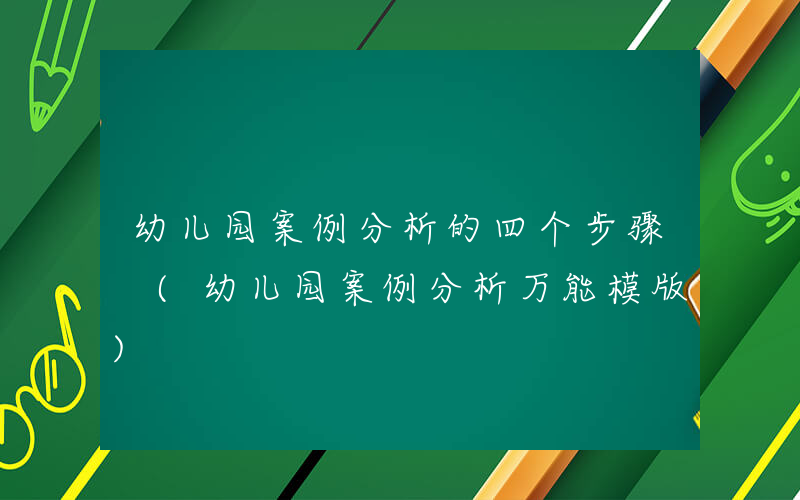 幼儿园案例分析的四个步骤（幼儿园案例分析万能模版）